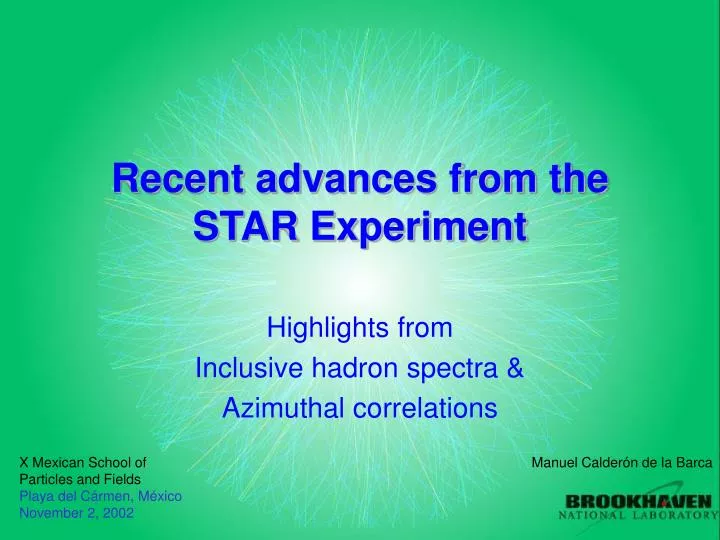 Recent advances from the STAR Experiment

Highlights from
Inclusive hadron spectra &
Azimuthal correlations

X Mexican School of Particles and Fields
Playa del Cármen, México
November 2, 2002

Manuel Calderón de la Barca

BROOKHAVEN
NATIONAL LABORATORY